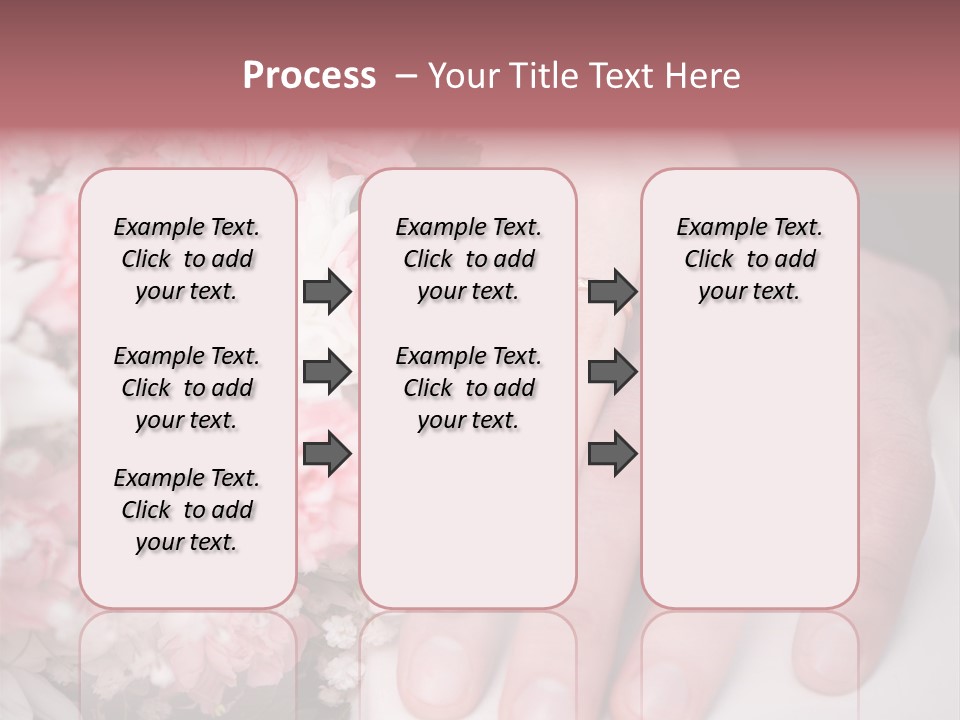 Process – Your Title Text Here

Example Text. Click to add your text.

Example Text. Click to add your text.

Example Text. Click to add your text.

Example Text. Click to add your text.

Example Text. Click to add your text.

Example Text. Click to add your text.